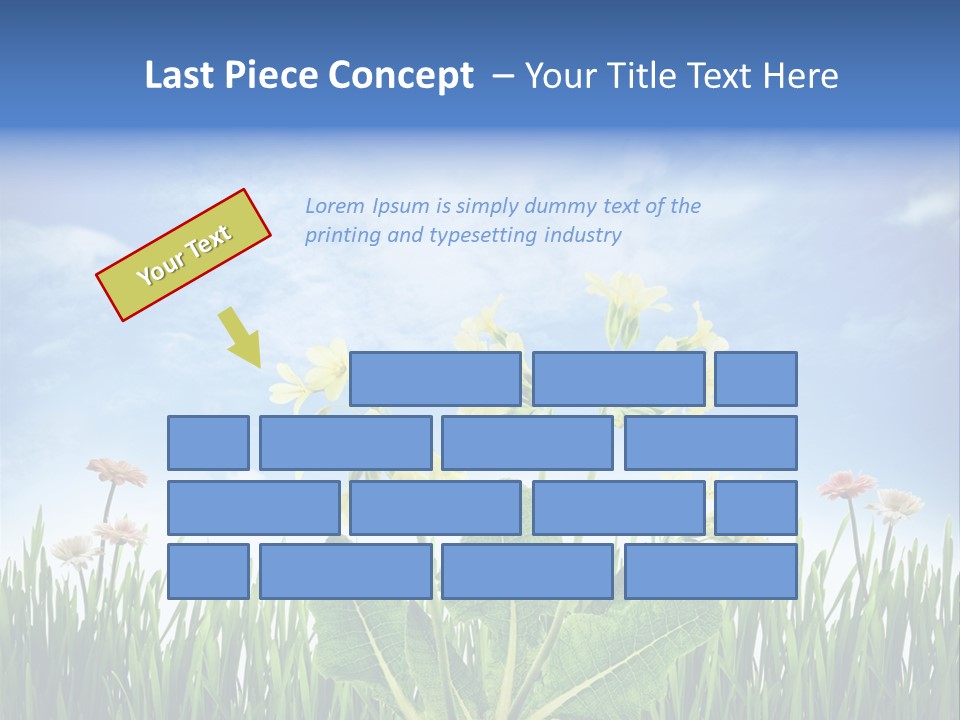 Last Piece Concept – Your Title Text Here

Your Text

Lorem Ipsum is simply dummy text of the printing and typesetting industry